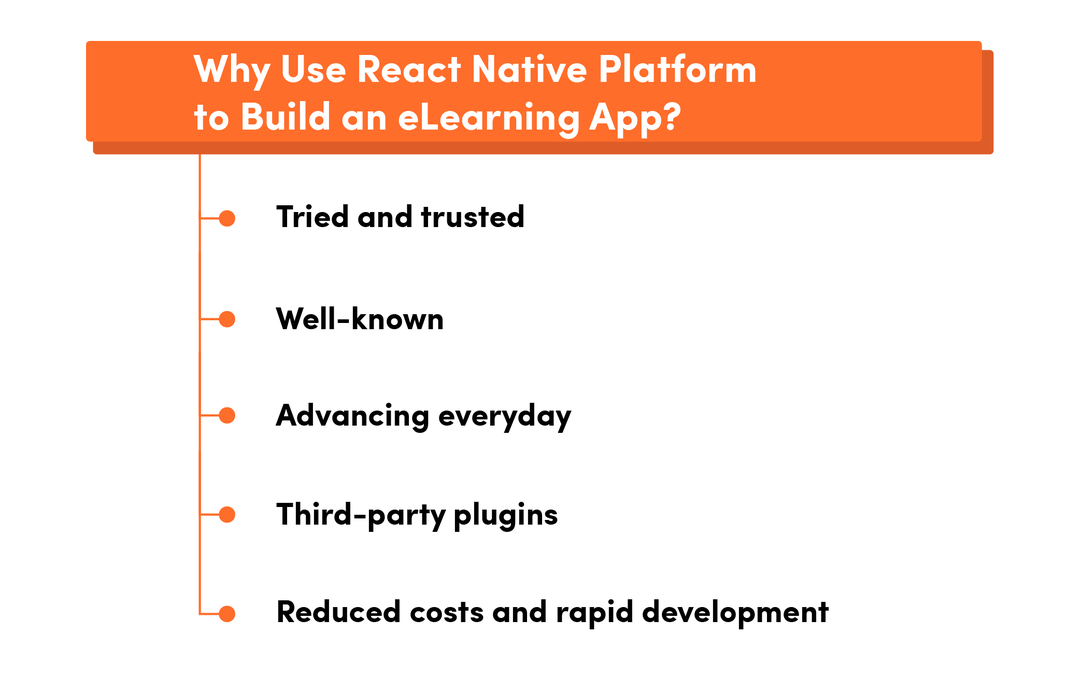 Why Use React Native Platform to Build an eLearning App?

Tried and trusted

Well-known

Advancing everyday

Third-party plugins

Reduced costs and rapid development